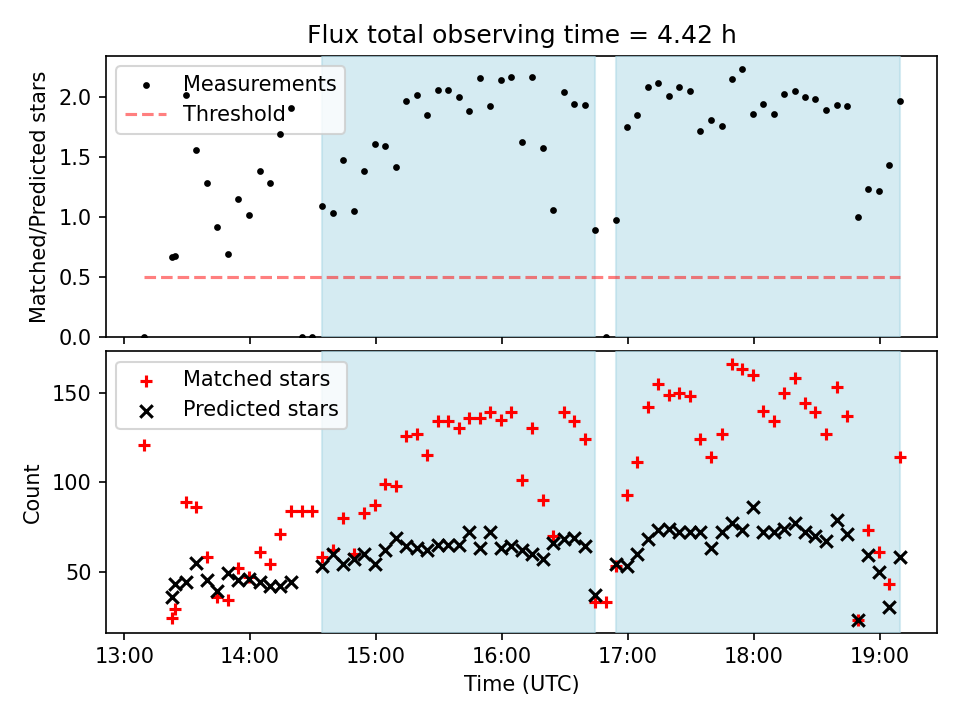 Flux total observing time = 4.42 h

Measurements
Threshold

Matched/Predicted stars

2.0
1.5
1.0
0.5
0.0

Matched stars
Predicted stars

Count

150
100
50

13:00
14:00
15:00
16:00
17:00
18:00
19:00

Time (UTC)